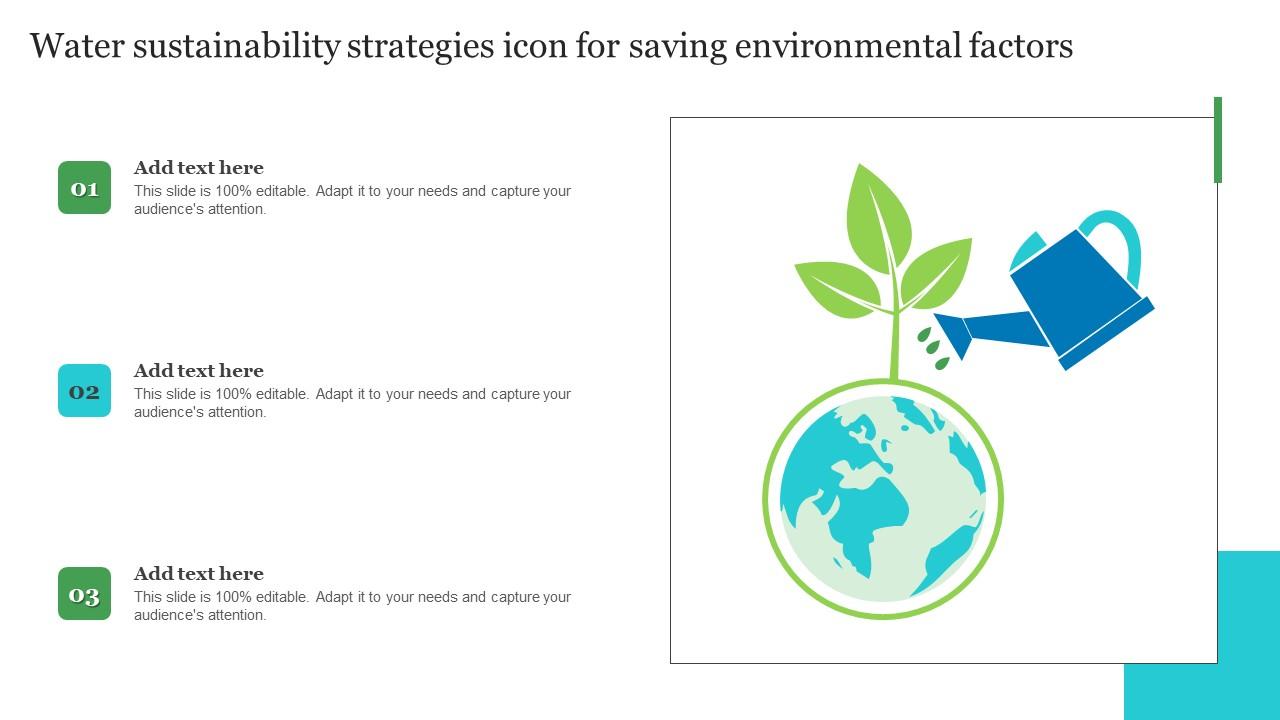 Water sustainability strategies icon for saving environmental factors

01

Add text here

This slide is 100% editable. Adapt it to your needs and capture your audience's attention.

02

Add text here

This slide is 100% editable. Adapt it to your needs and capture your audience's attention.

03

Add text here

This slide is 100% editable. Adapt it to your needs and capture your audience's attention.